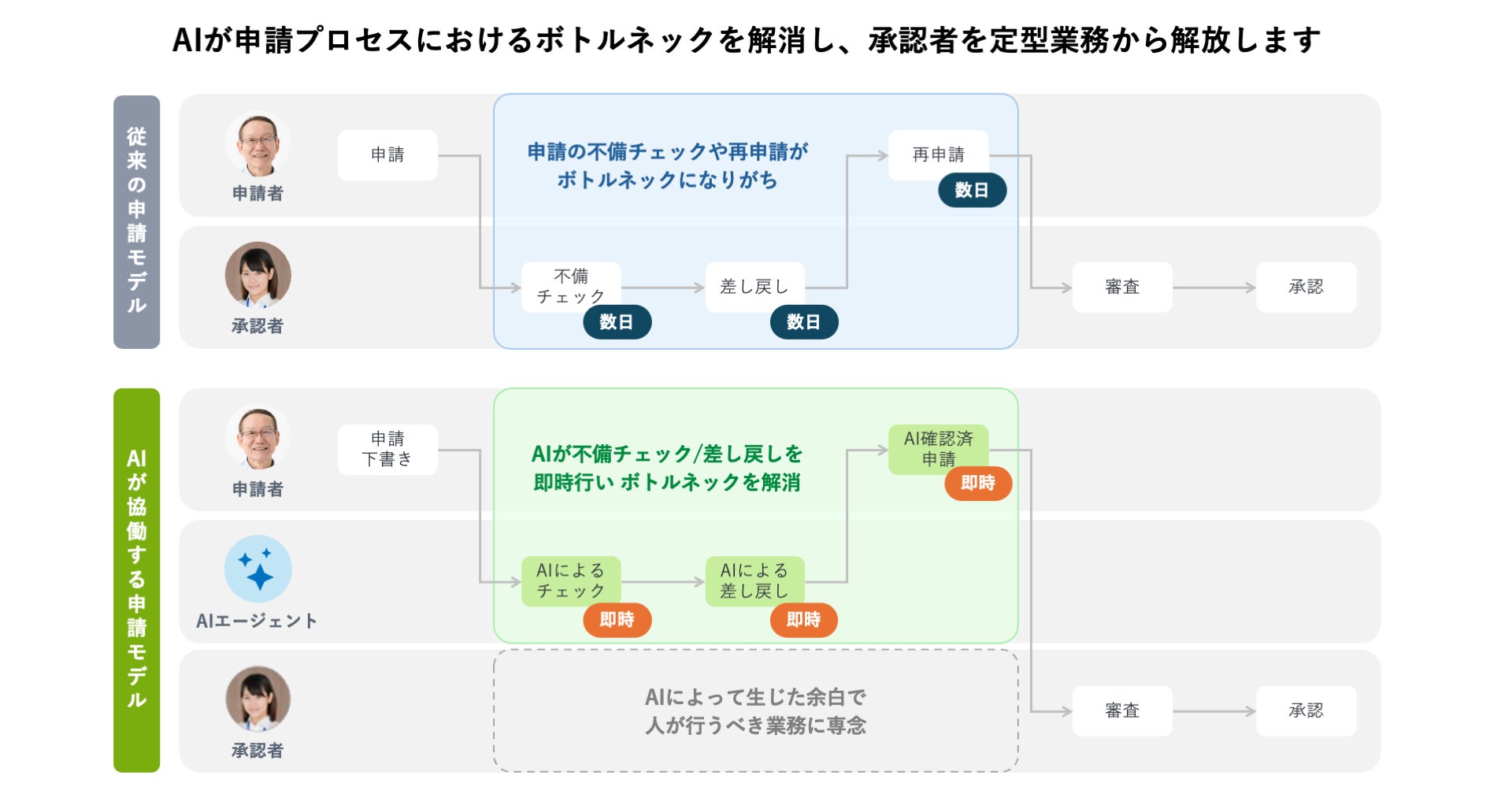 AIが申請プロセスにおけるボトルネックを解消し、承認者を定型業務から解放します

従来の申請モデル

申請者

申請

申請の不備チェックや再申請が
ボトルネックになりがち

再申請
数日

承認者

不備
チェック
数日

差し戻し
数日

審査

承認

AIが協働する申請モデル

申請者

申請
下書き

AIが不備チェック/差し戻しを
即時行い ボトルネックを解消

AI確認済
申請
即時

AIエージェント

AIによる
チェック
即時

AIによる
差し戻し
即時

承認者

AIによって生じた余白で
人が行うべき業務に専念

審査

承認